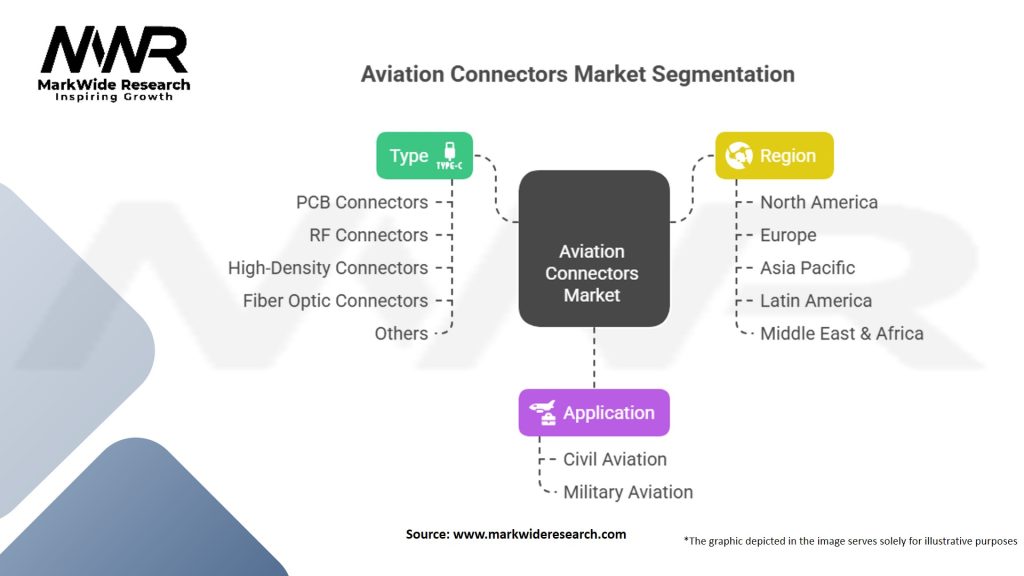 MWR
MarkWide Research
Inspiring Growth

Aviation Connectors Market Segmentation

Type TYPE-C

PCB Connectors
RF Connectors
High-Density Connectors
Fiber Optic Connectors
Others

Aviation Connectors Market

Region

North America
Europe
Asia Pacific
Latin America
Middle East & Africa

Application

Civil Aviation
Military Aviation

Source: www.markwideresearch.com

*The graphic depicted in the image serves solely for illustrative purposes